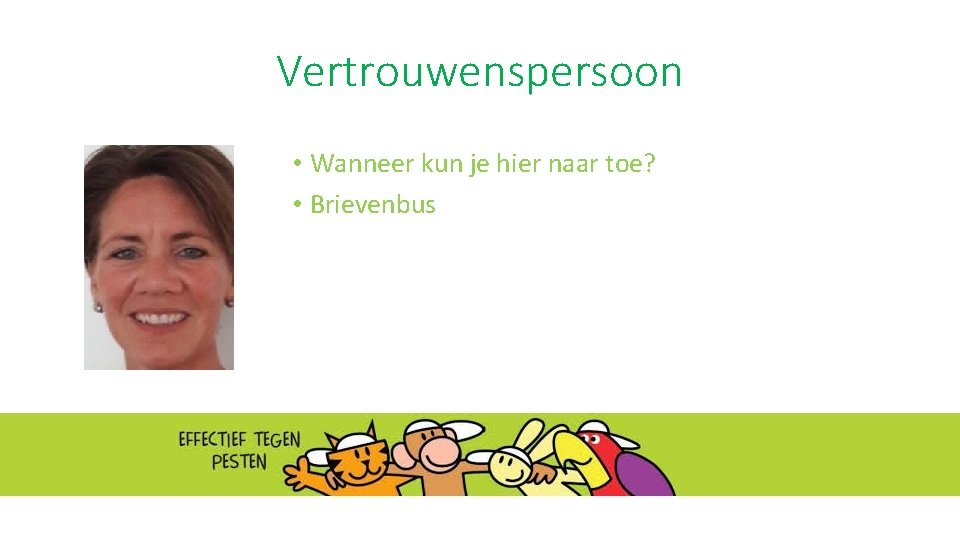 Vertrouwenspersoon

• Wanneer kun je hier naar toe?
• Brievenbus

EFFECTIEF TEGEN PESTEN